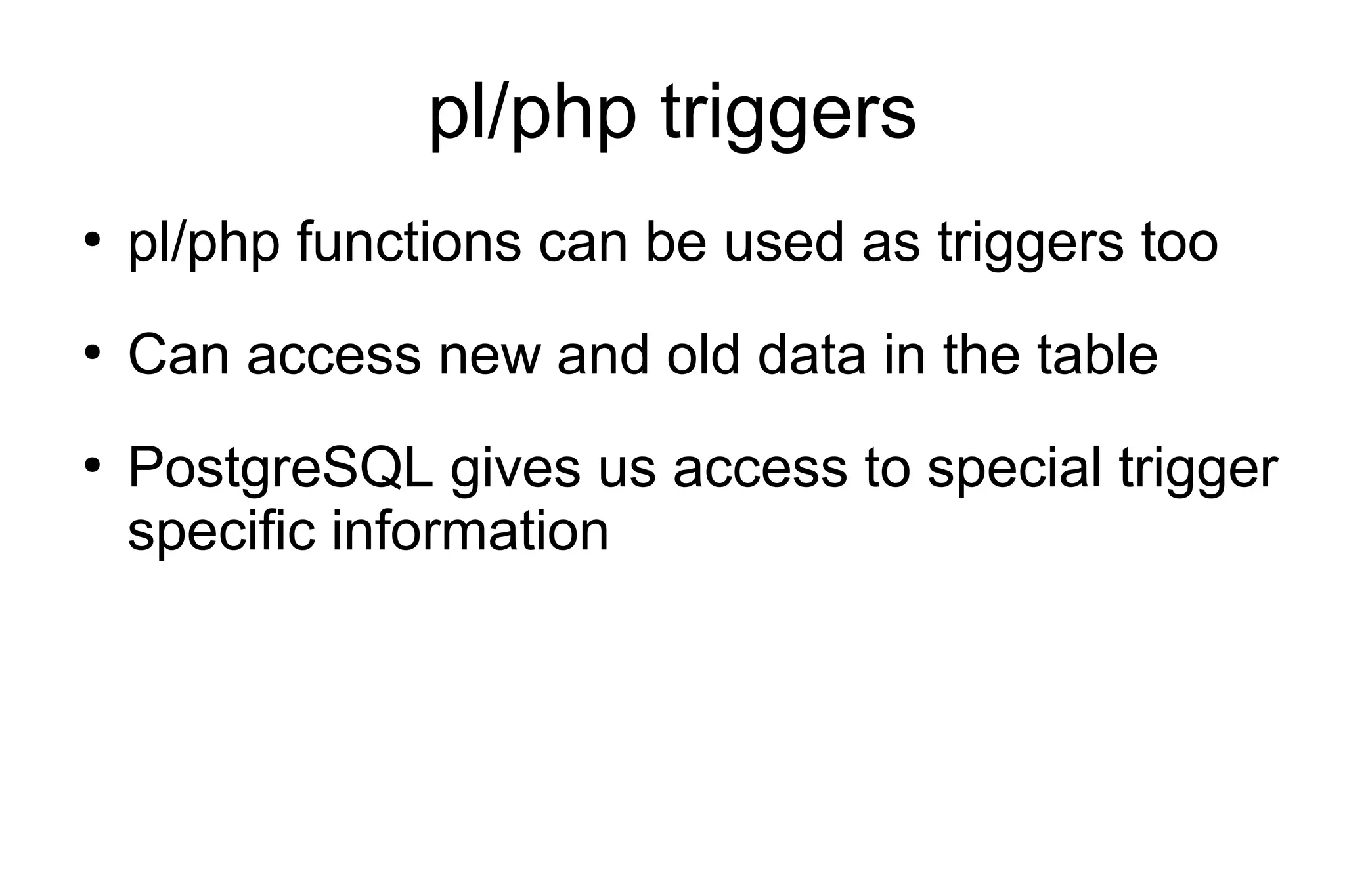 pl/php triggers

• pl/php functions can be used as triggers too

• Can access new and old data in the table

• PostgreSQL gives us access to special trigger specific information